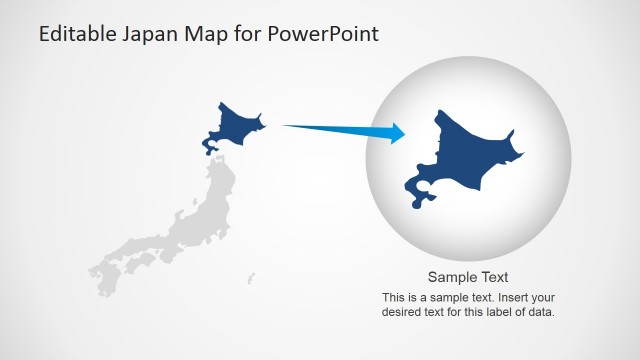 Editable Japan Map for PowerPoint

Sample Text

This is a sample text. Insert your desired text for this label of data.